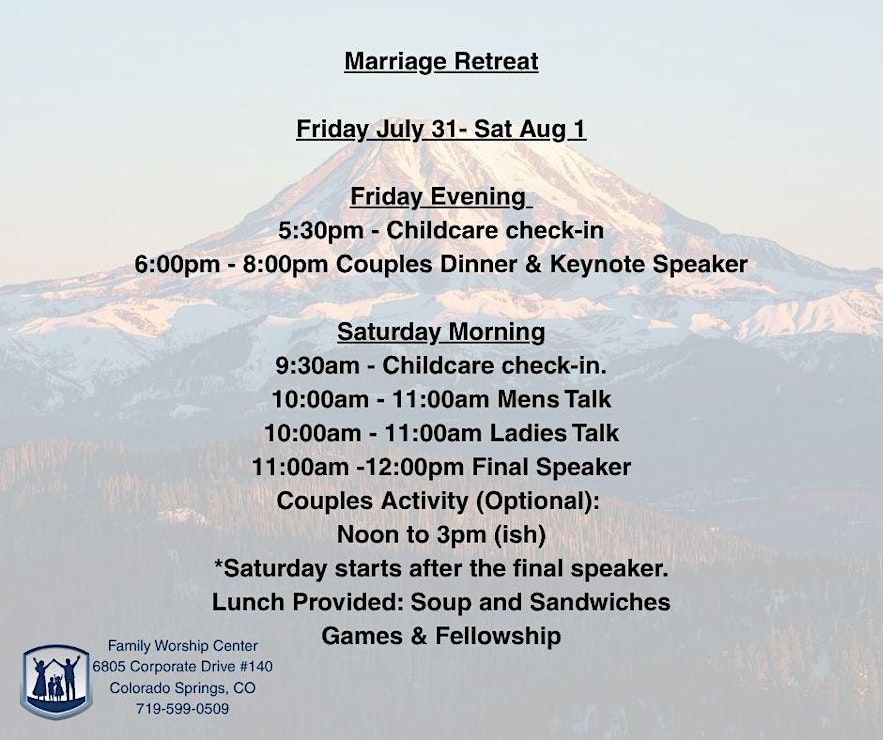 Marriage Retreat

Friday July 31- Sat Aug 1

Friday Evening
5:30pm - Childcare check-in
6:00pm - 8:00pm Couples Dinner & Keynote Speaker

Saturday Morning
9:30am - Childcare check-in.
10:00am - 11:00am Mens Talk
10:00am - 11:00am Ladies Talk
11:00am -12:00pm Final Speaker
Couples Activity (Optional):
Noon to 3pm (ish)
*Saturday starts after the final speaker.
Lunch Provided: Soup and Sandwiches
Games & Fellowship

Family Worship Center
6805 Corporate Drive #140
Colorado Springs, CO
719-599-0509